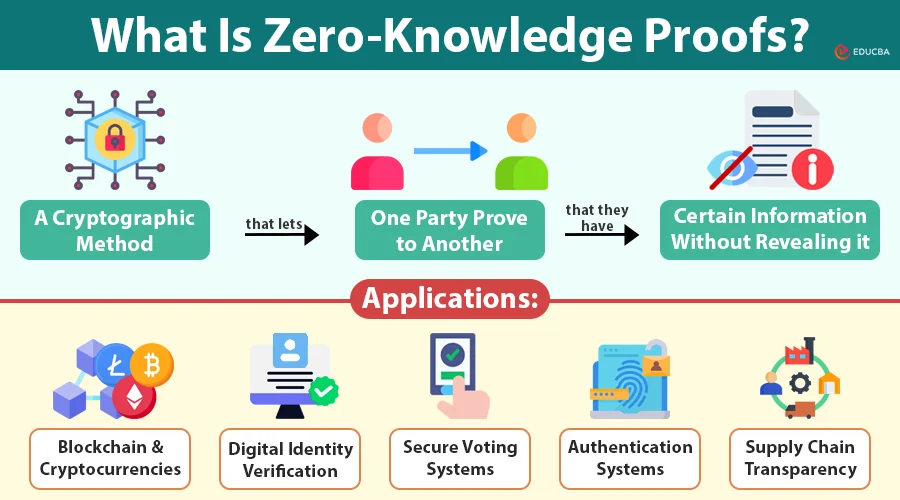 What Is Zero-Knowledge Proofs?

EDUCBA

A Cryptographic Method

that lets

One Party Prove to Another

that they have

Certain Information Without Revealing it

Applications:

Blockchain & Cryptocurrencies

Digital Identity Verification

Secure Voting Systems

Authentication Systems

Supply Chain Transparency